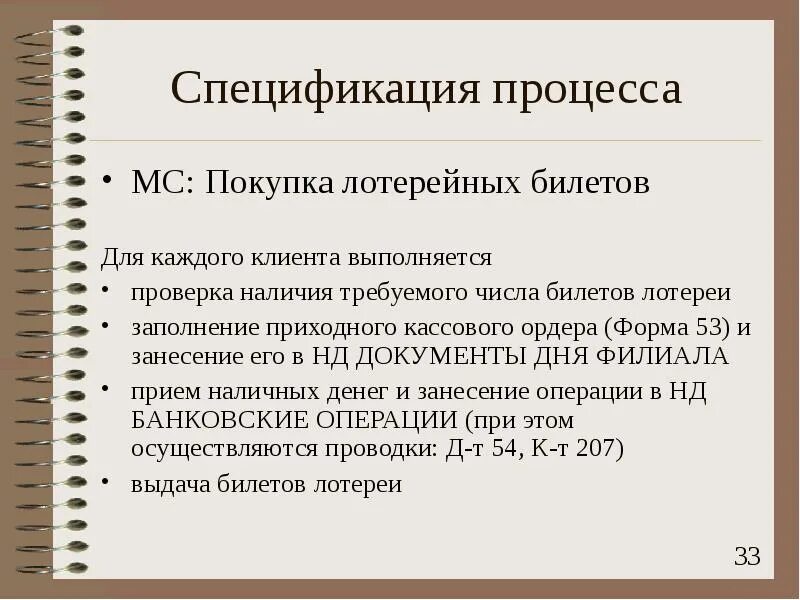 Спецификация процесса

• МС: Покупка лотерейных билетов

Для каждого клиента выполняется

• проверка наличия требуемого числа билетов лотереи
• заполнение приходного кассового ордера (Форма 53) и занесение его в НД ДОКУМЕНТЫ ДНЯ ФИЛИАЛА
• прием наличных денег и занесение операции в НД БАНКОВСКИЕ ОПЕРАЦИИ (при этом осуществляются проводки: Д-т 54, К-т 207)
• выдача билетов лотереи

33